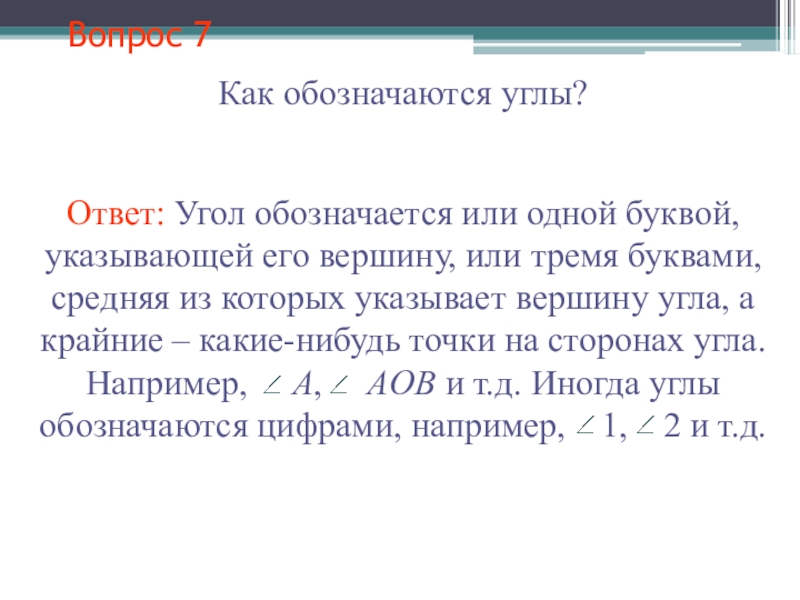 Вопрос 7

Как обозначаются углы?

Ответ: Угол обозначается или одной буквой, указывающей его вершину, или тремя буквами, средняя из которых указывает вершину угла, а крайние – какие-нибудь точки на сторонах угла. Например, $\angle A$, $\angle AOB$ и т.д. Иногда углы обозначаются цифрами, например, $\angle 1$, $\angle 2$ и т.д.